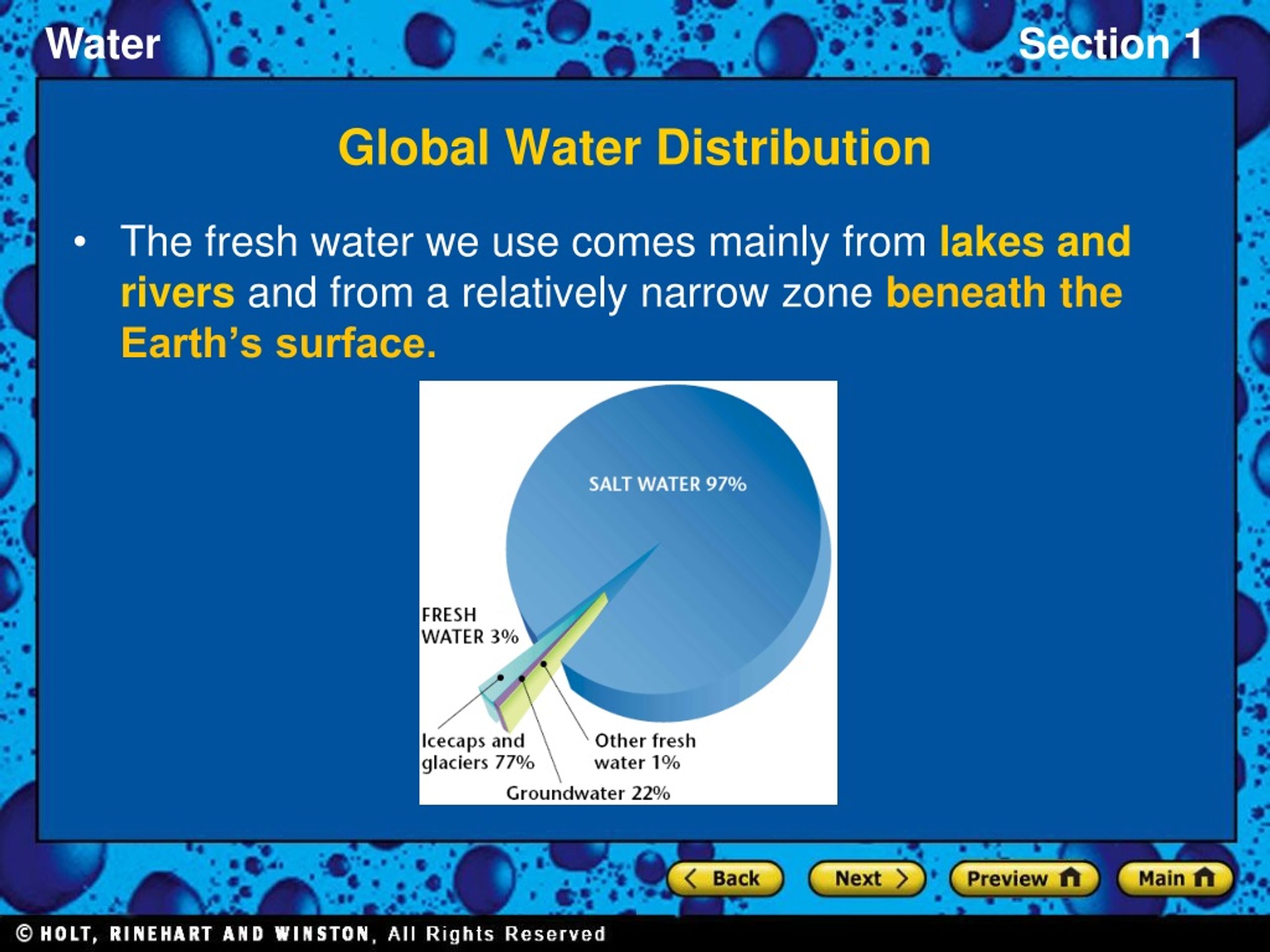 Water

Section 1

Global Water Distribution

• The fresh water we use comes mainly from lakes and rivers and from a relatively narrow zone beneath the Earth's surface.

SALT WATER 97%

FRESH WATER 3%

Icecaps and glaciers 77%

Other fresh water 1%

Groundwater 22%

Back

Next

Preview

Main

© HOLT, RINEHART AND WINSTON, All Rights Reserved